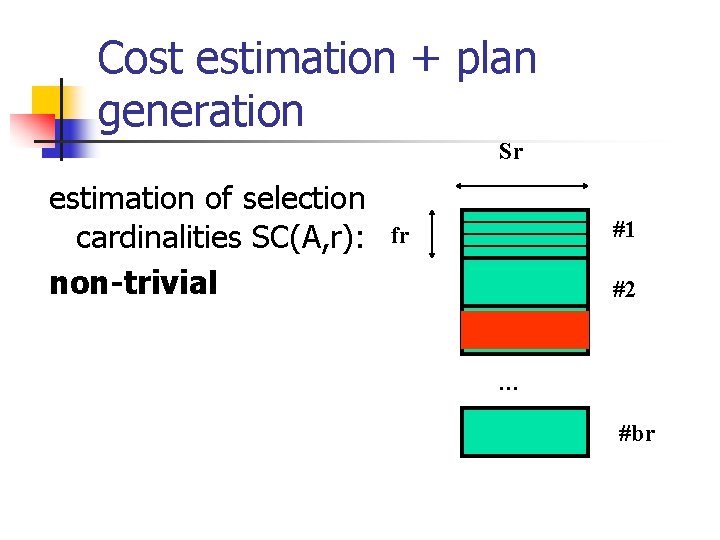 Cost estimation + plan generation

estimation of selection cardinalities SC(A,r):
**non-trivial**

Sr

fr

#1

#2

...

#br